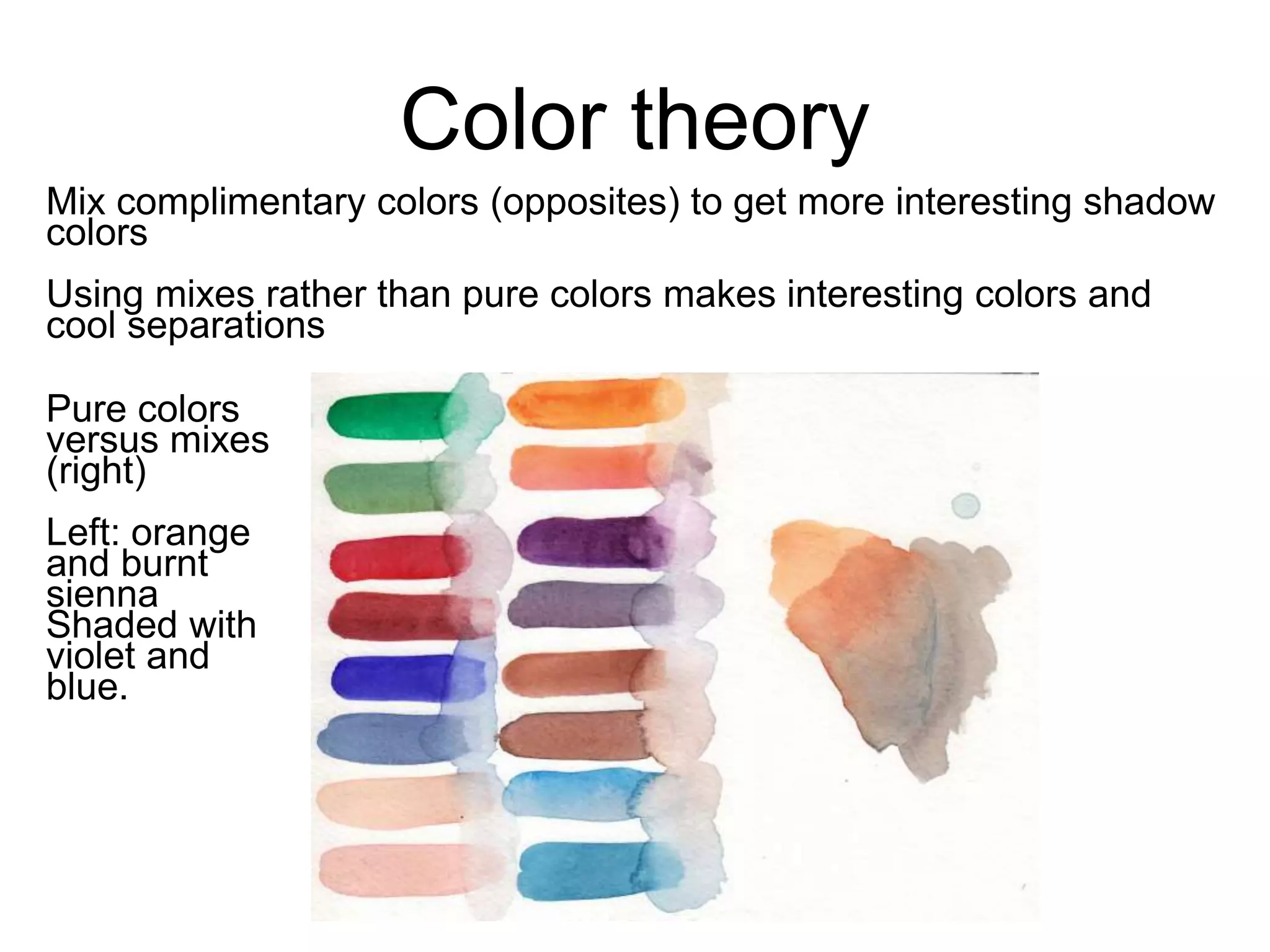 Color theory

Mix complimentary colors (opposites) to get more interesting shadow colors

Using mixes rather than pure colors makes interesting colors and cool separations

Pure colors versus mixes (right)

Left: orange and burnt sienna Shaded with violet and blue.